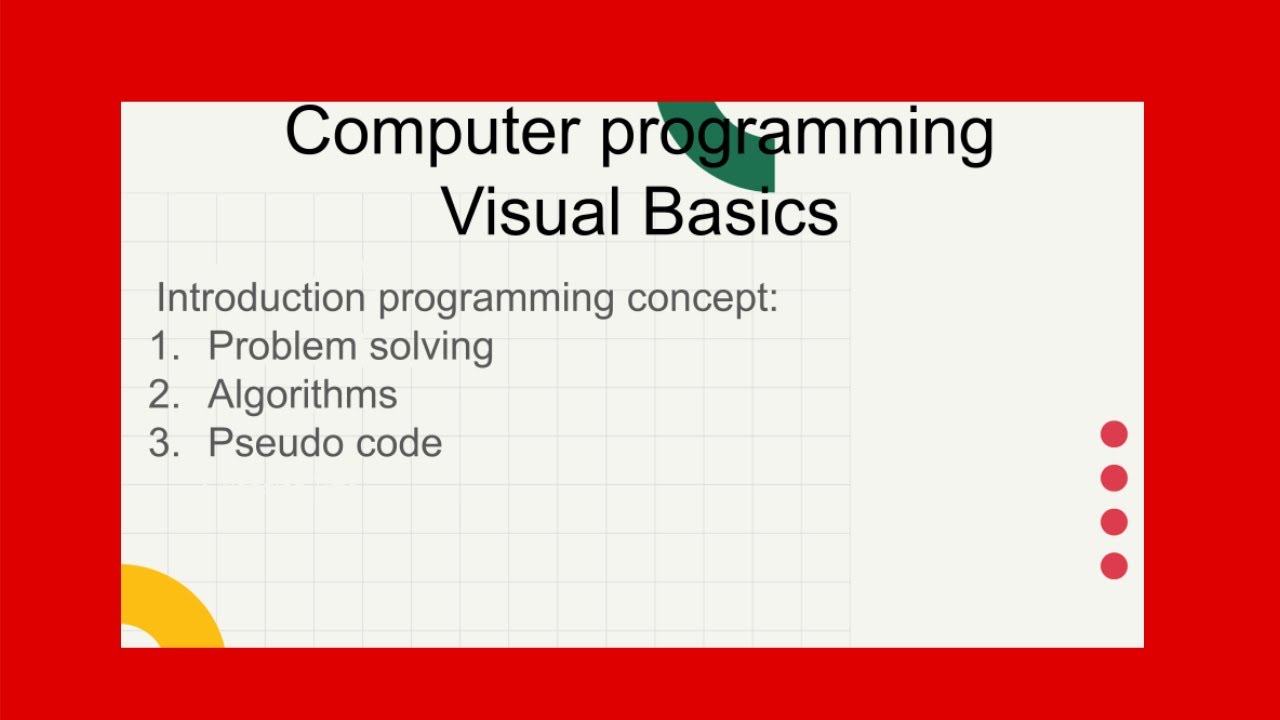 Computer programming
Visual Basics

Introduction programming concept:
1. Problem solving
2. Algorithms
3. Pseudo code